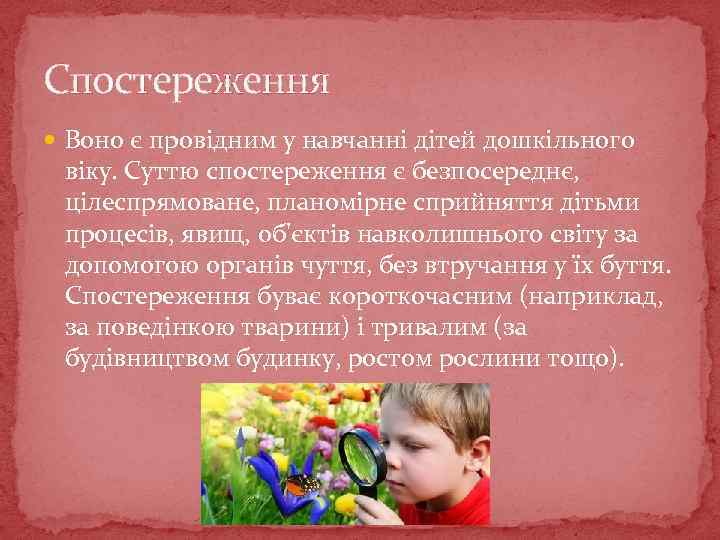 Спостереження

Воно є провідним у навчанні дітей дошкільного віку. Суттю спостереження є безпосереднє, цілеспрямоване, планомірне сприйняття дітьми процесів, явищ, об'єктів навколишнього світу за допомогою органів чуття, без втручання у їх буття. Спостереження буває короткочасним (наприклад, за поведінкою тварини) і тривалим (за будівництвом будинку, ростом рослини тощо).